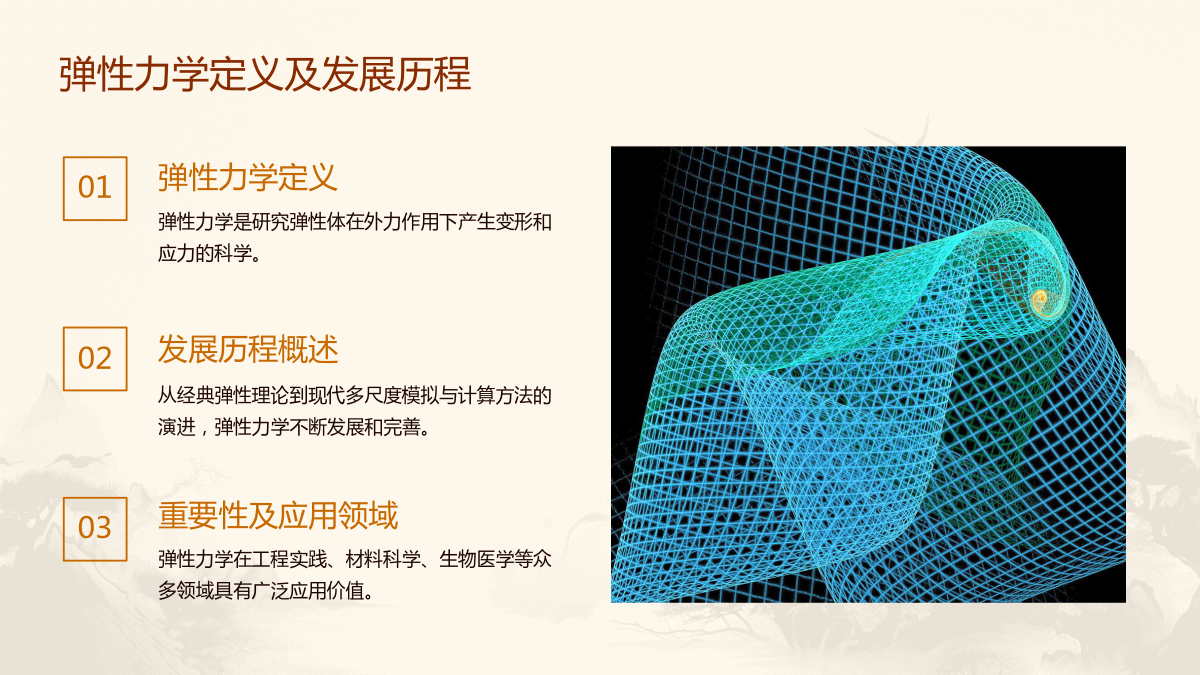 弹性力学定义及发展历程

01

弹性力学定义

弹性力学是研究弹性体在外力作用下产生变形和应力的科学。

02

发展历程概述

从经典弹性理论到现代多尺度模拟与计算方法的演进，弹性力学不断发展和完善。

03

重要性及应用领域

弹性力学在工程实践、材料科学、生物医学等众多领域具有广泛应用价值。